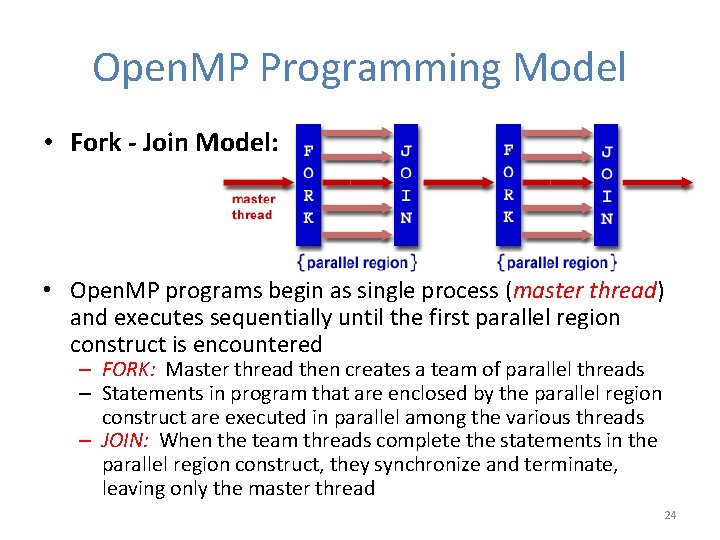 OpenMP Programming Model

• Fork - Join Model:

master thread

F O R K

J O I N

F O R K

J O I N

{parallel region}

{parallel region}

• OpenMP programs begin as single process (master thread) and executes sequentially until the first parallel region construct is encountered

– FORK: Master thread then creates a team of parallel threads

– Statements in program that are enclosed by the parallel region construct are executed in parallel among the various threads

– JOIN: When the team threads complete the statements in the parallel region construct, they synchronize and terminate, leaving only the master thread

24